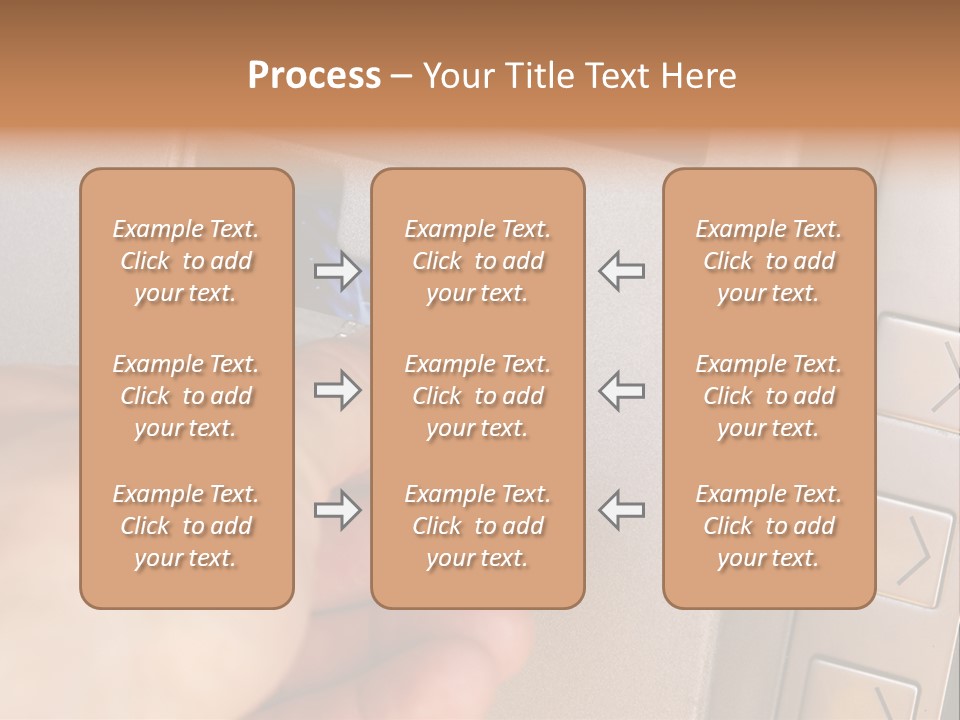 Process – Your Title Text Here

Example Text. Click to add your text.

Example Text. Click to add your text.

Example Text. Click to add your text.

Example Text. Click to add your text.

Example Text. Click to add your text.

Example Text. Click to add your text.

Example Text. Click to add your text.

Example Text. Click to add your text.

Example Text. Click to add your text.